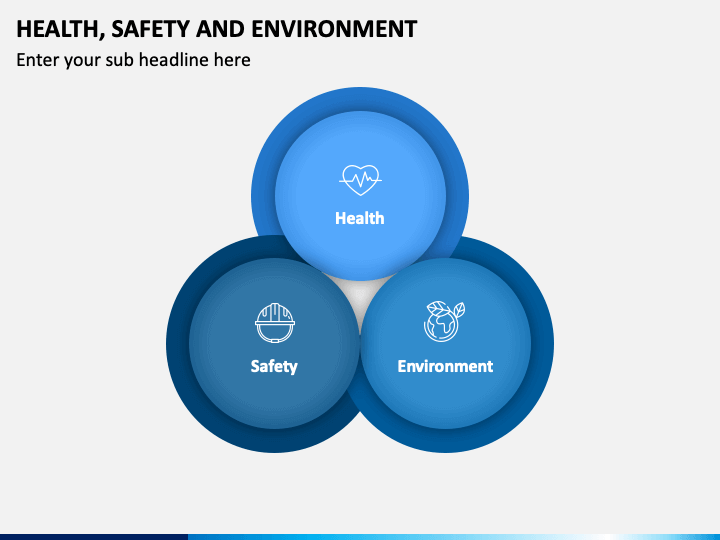 HEALTH, SAFETY AND ENVIRONMENT
Enter your sub headline here

Health

Safety

Environment